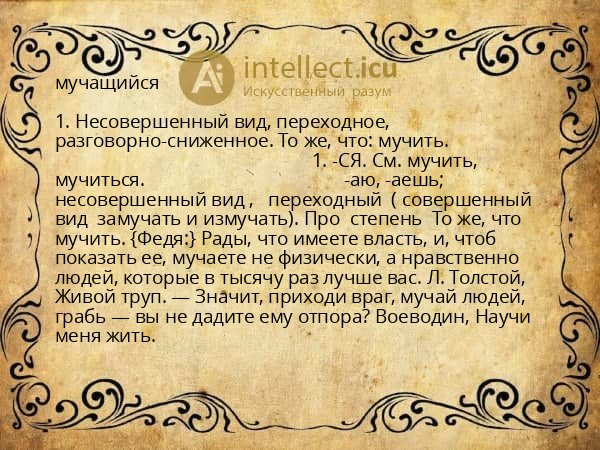 intellect.icu
Искусственный разум

мучащийся

1. Несовершенный вид, переходное, разговорно-сниженное. То же, что: мучить. 1. -СЯ. См. мучить, мучиться. -аю, -аешь; несовершенный вид , переходный ( совершенный вид замучать и измучать). Про степень То же, что мучить. {Федя:} Рады, что имеете власть, и, чтоб показать ее, мучаете не физически, а нравственно людей, которые в тысячу раз лучше вас. Л. Толстой, Живой труп. — Значит, приходи враг, мучай людей, грабь — вы не дадите ему отпора? Воеводин, Научи меня жить.